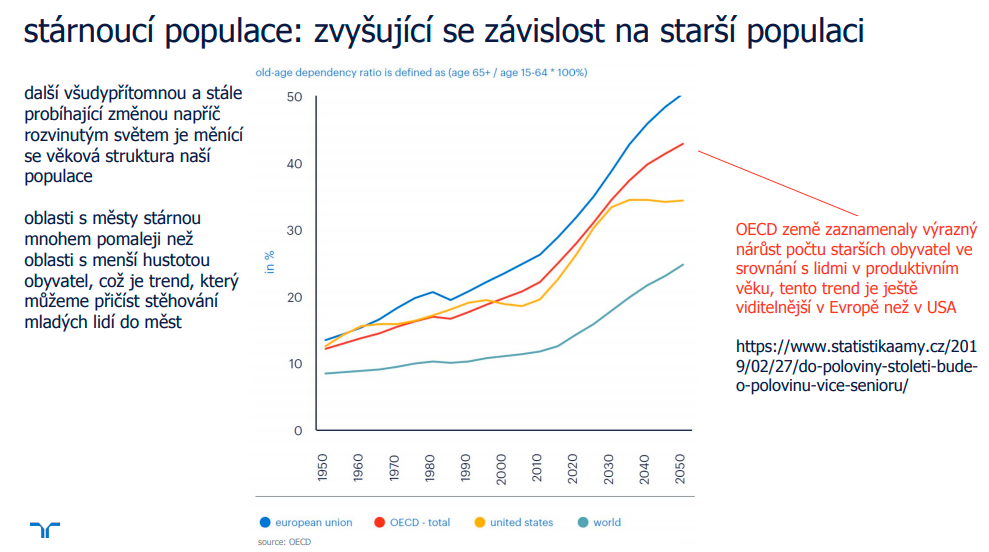 stárnoucí populace: zvyšující se závislost na starší populaci

další všudypřítomnou a stále probíhající změnou napříč rozvinutým světem je měnící se věková struktura naší populace

oblasti s městy stárnou mnohem pomaleji než oblasti s menší hustotou obyvatel, což je trend, který můžeme přičíst stěhování mladých lidí do měst

old-age dependency ratio is defined as (age 65+ / age 15-64 * 100%)

in %

50
40
30
20
10
0

1950
1960
1970
1980
1990
2000
2010
2020
2030
2040
2050

european union
OECD - total
united states
world

source: OECD

OECD země zaznamenaly výrazný nárůst počtu starších obyvatel ve srovnání s lidmi v produktivním věku, tento trend je ještě viditelnější v Evropě než v USA

https://www.statistikaamy.cz/2019/02/27/do-poloviny-stoleti-bude-o-polovinu-vice-senioru/